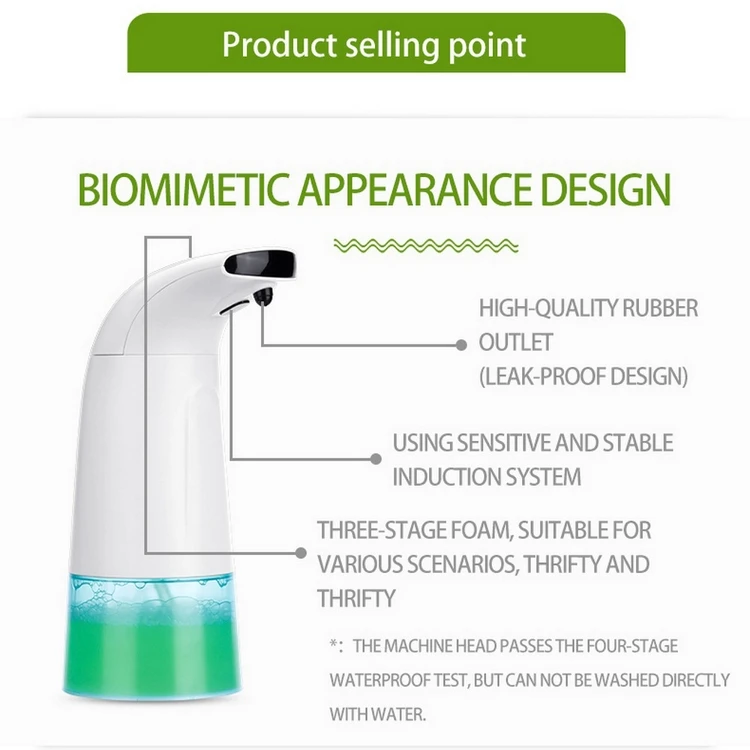 Product selling point

BIOMIMETIC APPEARANCE DESIGN

HIGH-QUALITY RUBBER OUTLET (LEAK-PROOF DESIGN)

USING SENSITIVE AND STABLE INDUCTION SYSTEM

THREE-STAGE FOAM, SUITABLE FOR VARIOUS SCENARIOS, THRIFTY AND THRIFTY

*: THE MACHINE HEAD PASSES THE FOUR-STAGE WATERPROOF TEST, BUT CAN NOT BE WASHED DIRECTLY WITH WATER.